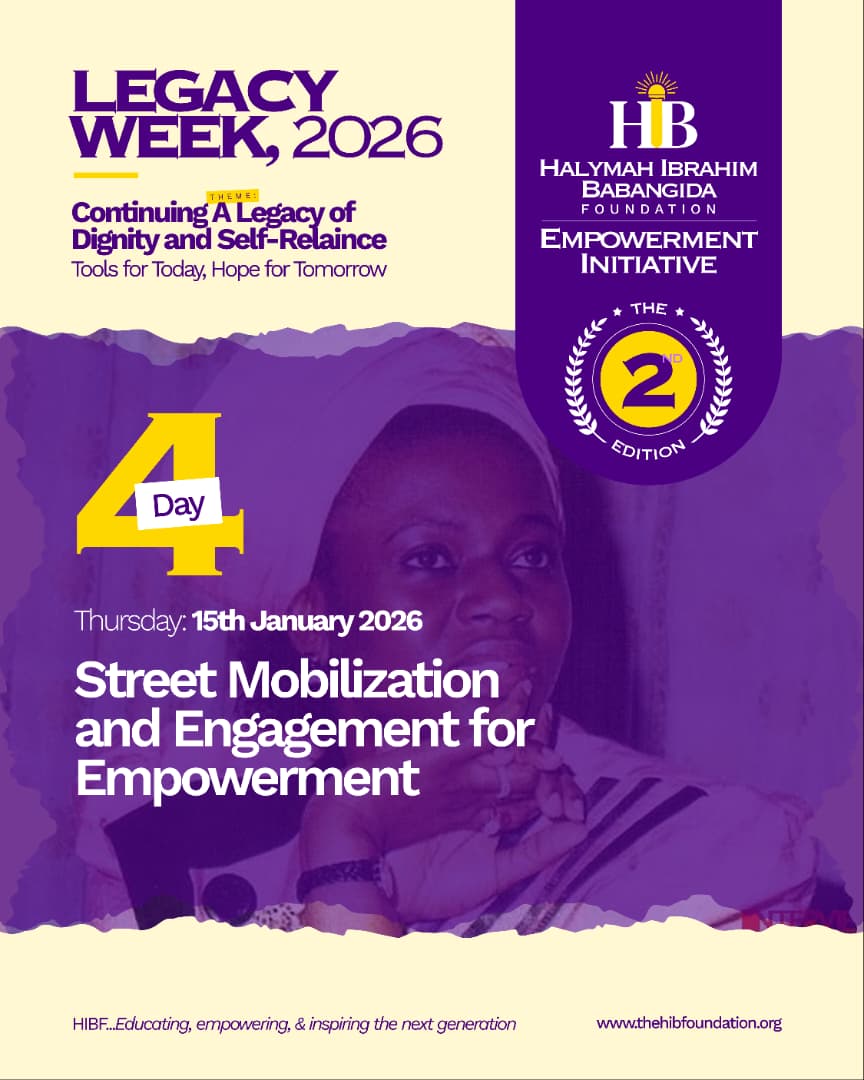 LEGACY WEEK, 2026

THEME:
Continuing A Legacy of Dignity and Self-Relaince
Tools for Today, Hope for Tomorrow

HIB
HALYMAH IBRAHIM BABANGIDA
FOUNDATION
EMPOWERMENT INITIATIVE

THE
2ND
EDITION

4
Day

Thursday: 15th January 2026

Street Mobilization and Engagement for Empowerment

HIBF...Educating, empowering, & inspiring the next generation

www.thehibfoundation.org